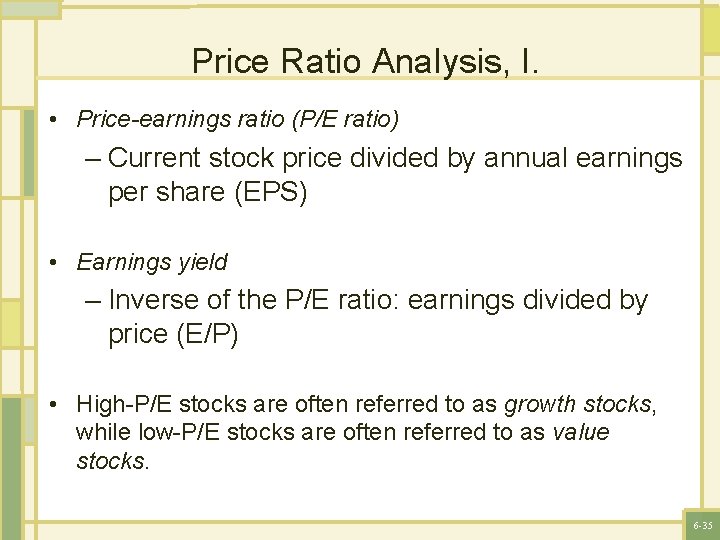 Price Ratio Analysis, I.

• Price-earnings ratio (P/E ratio)

– Current stock price divided by annual earnings per share (EPS)

• Earnings yield

– Inverse of the P/E ratio: earnings divided by price (E/P)

• High-P/E stocks are often referred to as growth stocks, while low-P/E stocks are often referred to as value stocks.

6-35